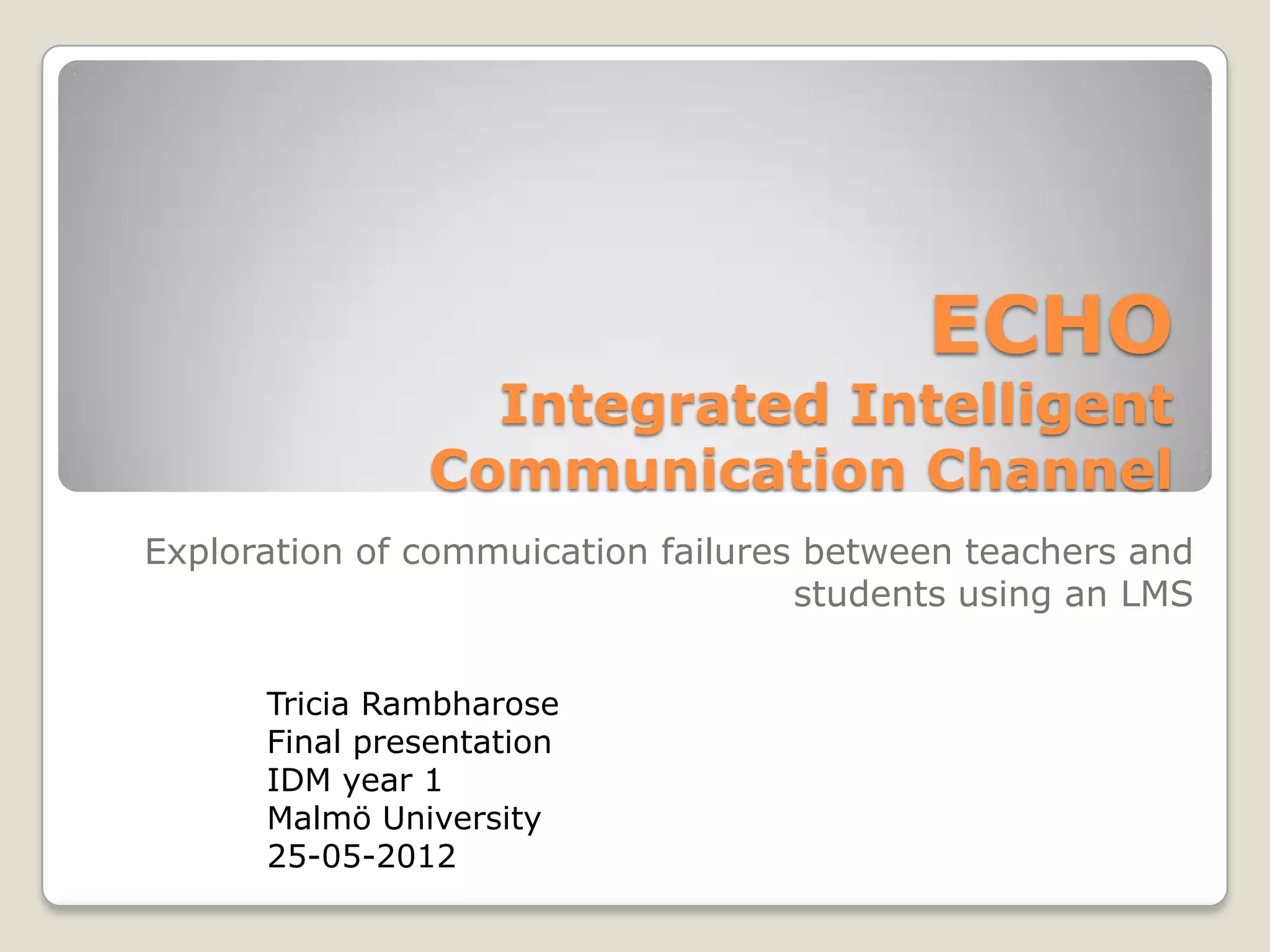 ECHO
Integrated Intelligent Communication Channel

Exploration of commuication failures between teachers and students using an LMS

Tricia Rambharose
Final presentation
IDM year 1
Malmö University
25-05-2012